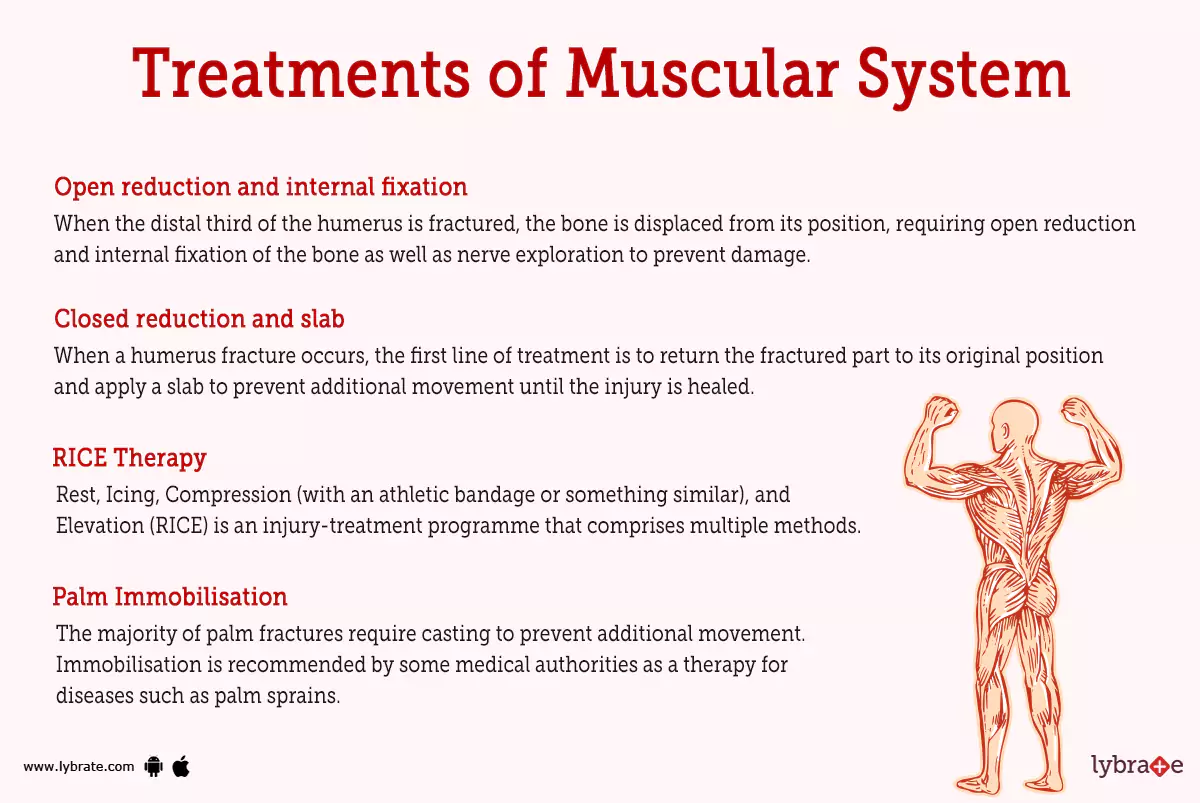 Treatments of Muscular System

Open reduction and internal fixation

When the distal third of the humerus is fractured, the bone is displaced from its position, requiring open reduction and internal fixation of the bone as well as nerve exploration to prevent damage.

Closed reduction and slab

When a humerus fracture occurs, the first line of treatment is to return the fractured part to its original position and apply a slab to prevent additional movement until the injury is healed.

RICE Therapy

Rest, Icing, Compression (with an athletic bandage or something similar), and Elevation (RICE) is an injury-treatment programme that comprises multiple methods.

Palm Immobilisation

The majority of palm fractures require casting to prevent additional movement. Immobilisation is recommended by some medical authorities as a therapy for diseases such as palm sprains.

www.lybrate.com

lybrate